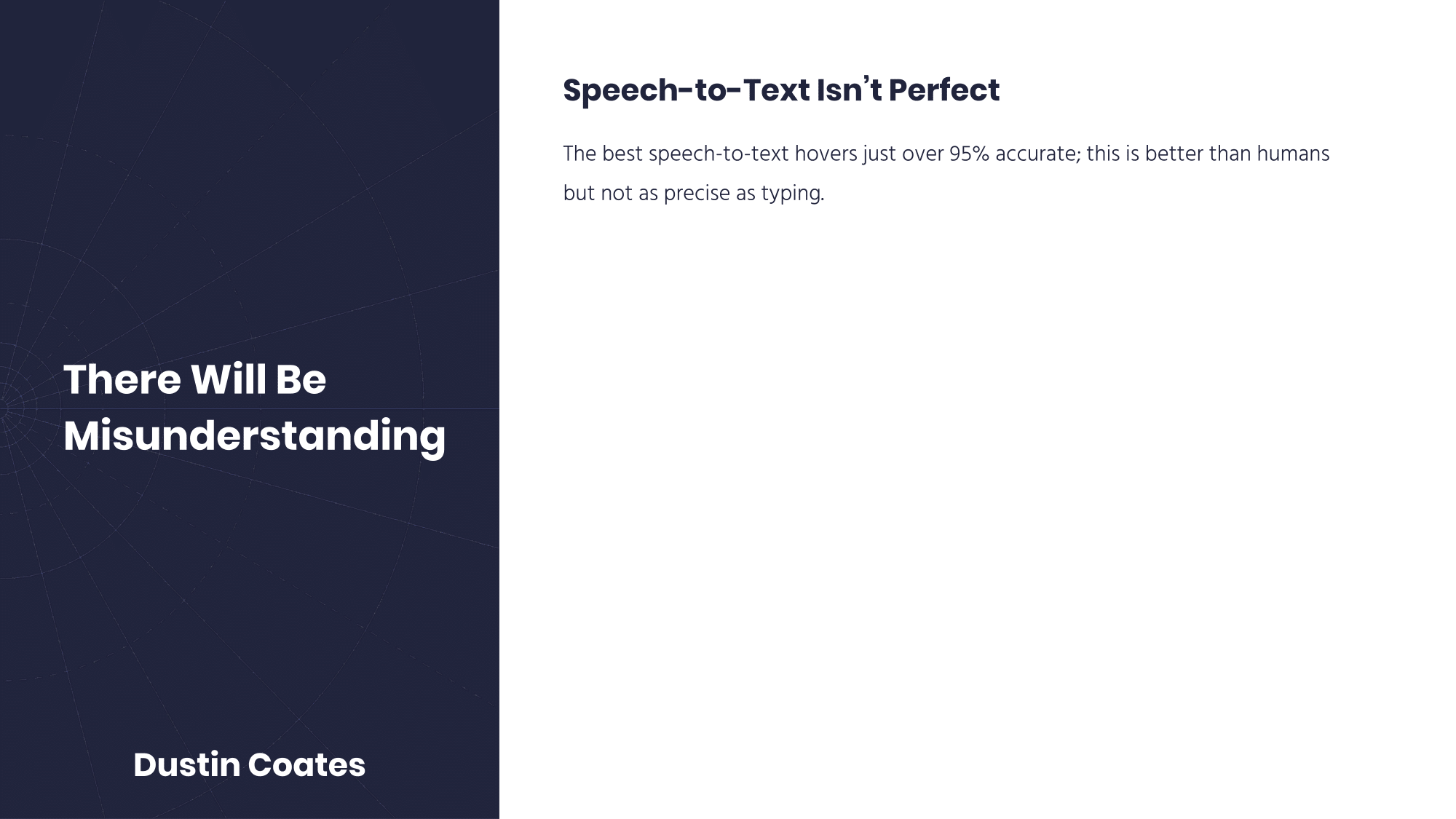 There Will Be Misunderstanding

Dustin Coates

Speech-to-Text Isn’t Perfect

The best speech-to-text hovers just over 95% accurate; this is better than humans but not as precise as typing.